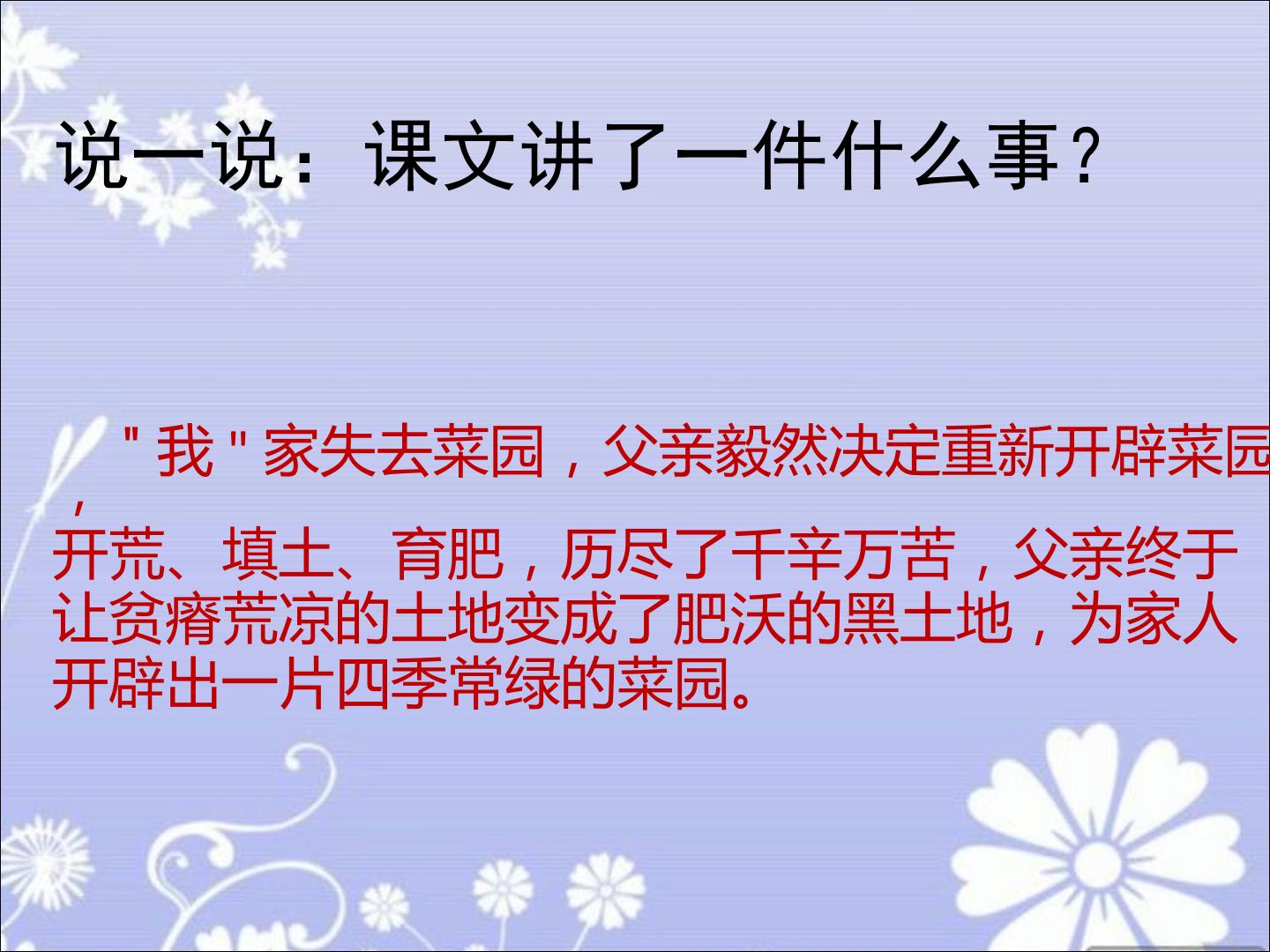 说一说：课文讲了一件什么事？

“我”家失去菜园，父亲毅然决定重新开辟菜园，开荒、填土、育肥，历尽了千辛万苦，父亲终于让贫瘠荒凉的土地变成了肥沃的黑土地，为家人开辟出一片四季常绿的菜园。